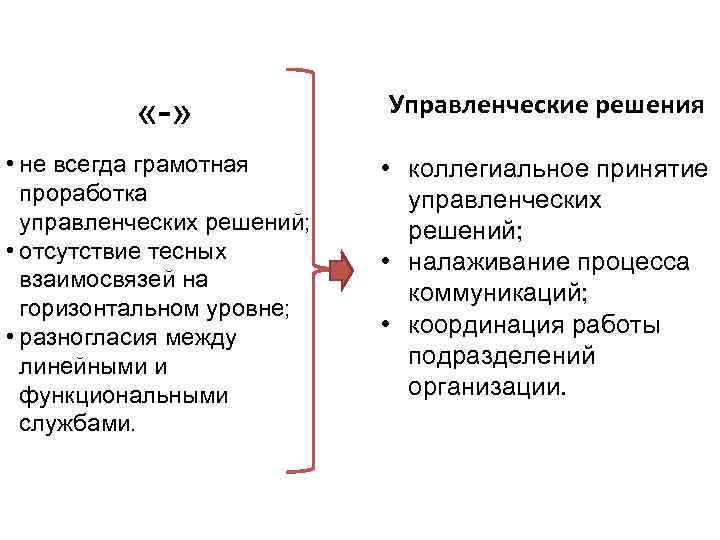 «-»

• не всегда грамотная проработка управленческих решений;
• отсутствие тесных взаимосвязей на горизонтальном уровне;
• разногласия между линейными и функциональными службами.

Управленческие решения

• коллегиальное принятие управленческих решений;
• налаживание процесса коммуникаций;
• координация работы подразделений организации.